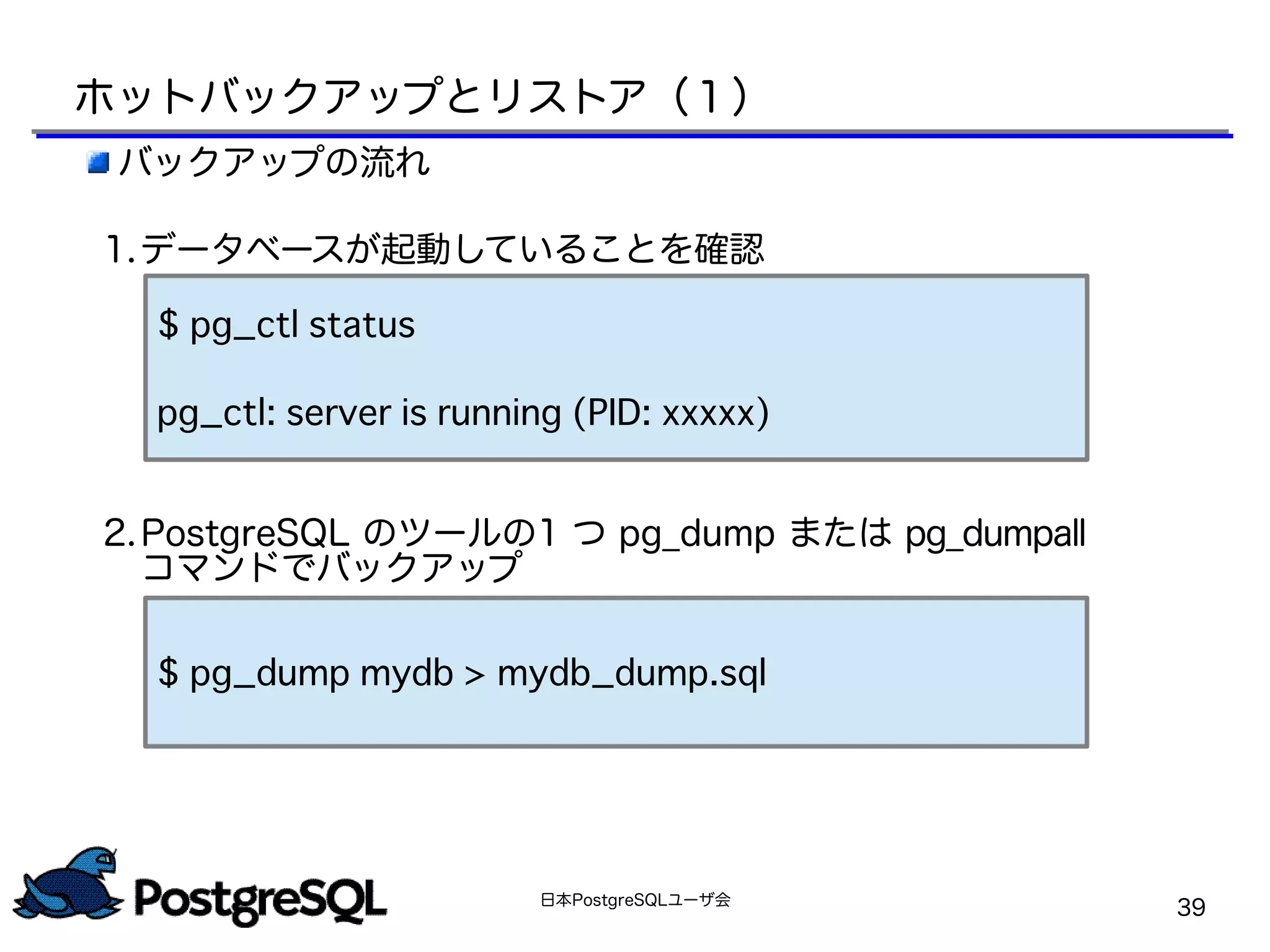 ホットバックアップとリストア（1）

バックアップの流れ

1. データベースが起動していることを確認

$ pg_ctl status

pg_ctl: server is running (PID: xxxxx)

2. PostgreSQL のツールの1 つ pg_dump または pg_dumpall コマンドでバックアップ

$ pg_dump mydb > mydb_dump.sql

PostgreSQL

日本PostgreSQLユーザ会

39